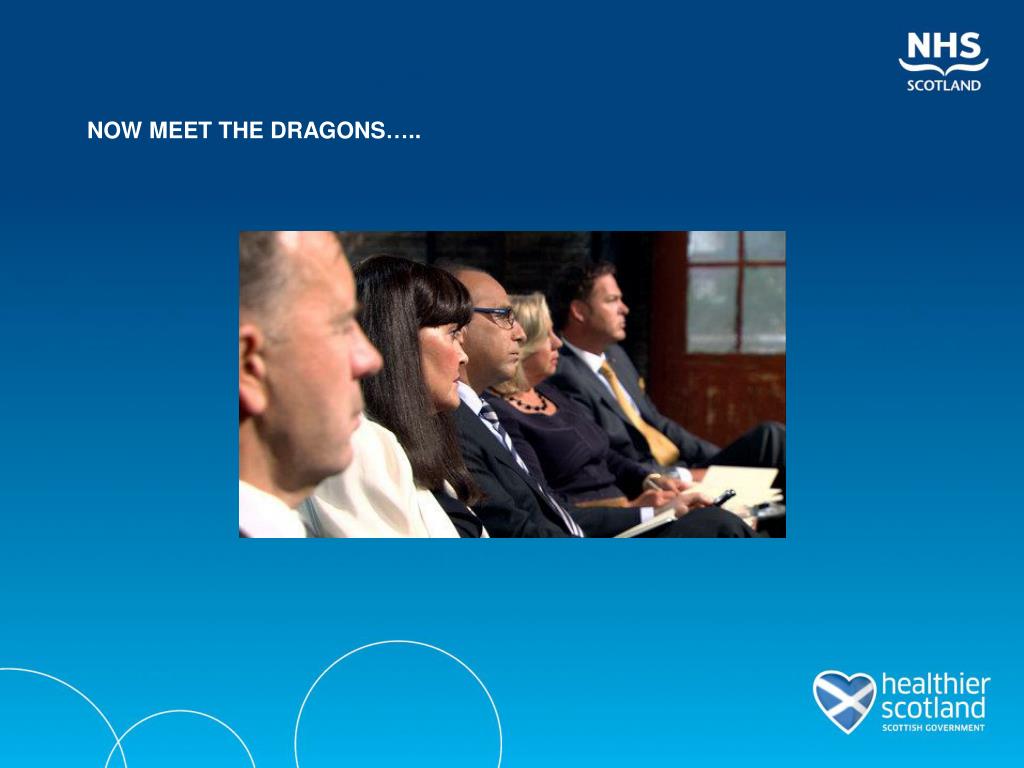 NHS
SCOTLAND

NOW MEET THE DRAGONS…..

healthier
scotland
SCOTTISH GOVERNMENT